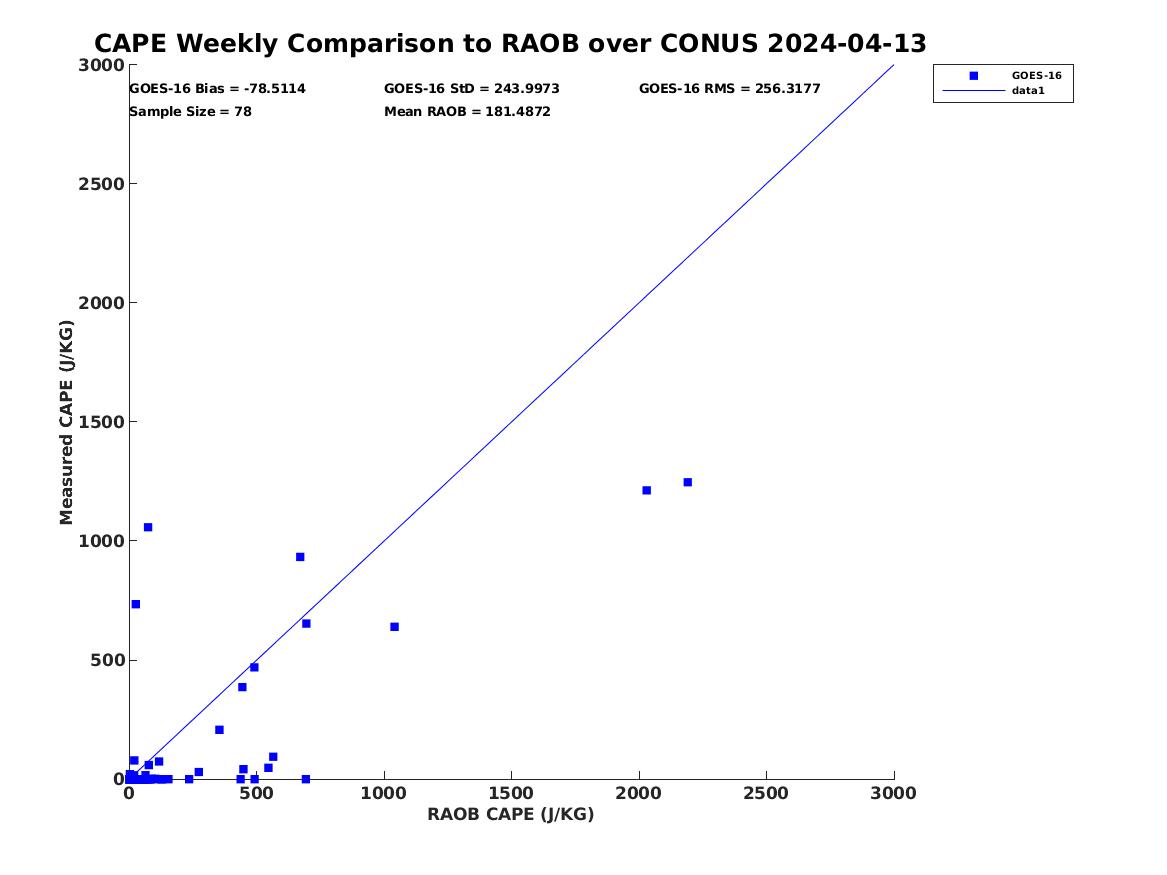 CAPE Weekly Comparison to RAOB over CONUS 2024-04-13

GOES-16 Bias = -78.5114
GOES-16 StD = 243.9973
GOES-16 RMS = 256.3177
Sample Size = 78
Mean RAOB = 181.4872

GOES-16
data1

Measured CAPE (J/KG)
3000
2500
2000
1500
1000
500
0

0
500
1000
1500
2000
2500
3000
RAOB CAPE (J/KG)